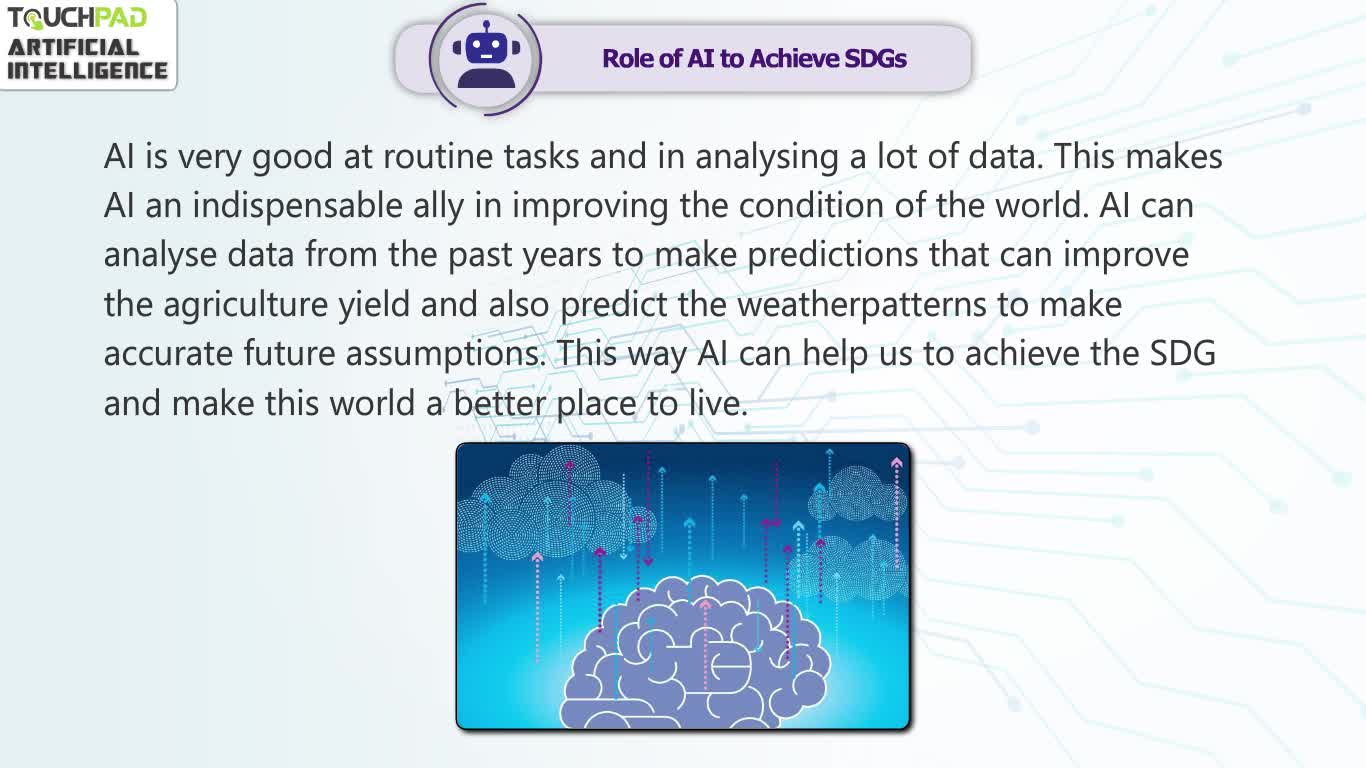 TOUCHPAD
ARTIFICIAL INTELLIGENCE

Role of AI to Achieve SDGs

AI is very good at routine tasks and in analysing a lot of data. This makes AI an indispensable ally in improving the condition of the world. AI can analyse data from the past years to make predictions that can improve the agriculture yield and also predict the weatherpatterns to make accurate future assumptions. This way AI can help us to achieve the SDG and make this world a better place to live.